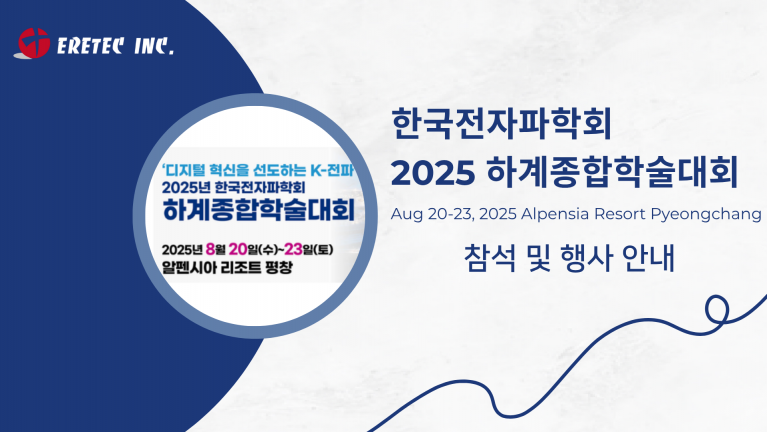 ERETEC INC.

'디지털 혁신을 선도하는 K-전파

2025년 한국전자파학회

하계종합학술대회

2025년 8월 20일(수)~23일(토)

알펜시아 리조트 평창

한국전자파학회

2025 하계종합학술대회

Aug 20-23, 2025 Alpensia Resort Pyeongchang

참석 및 행사 안내